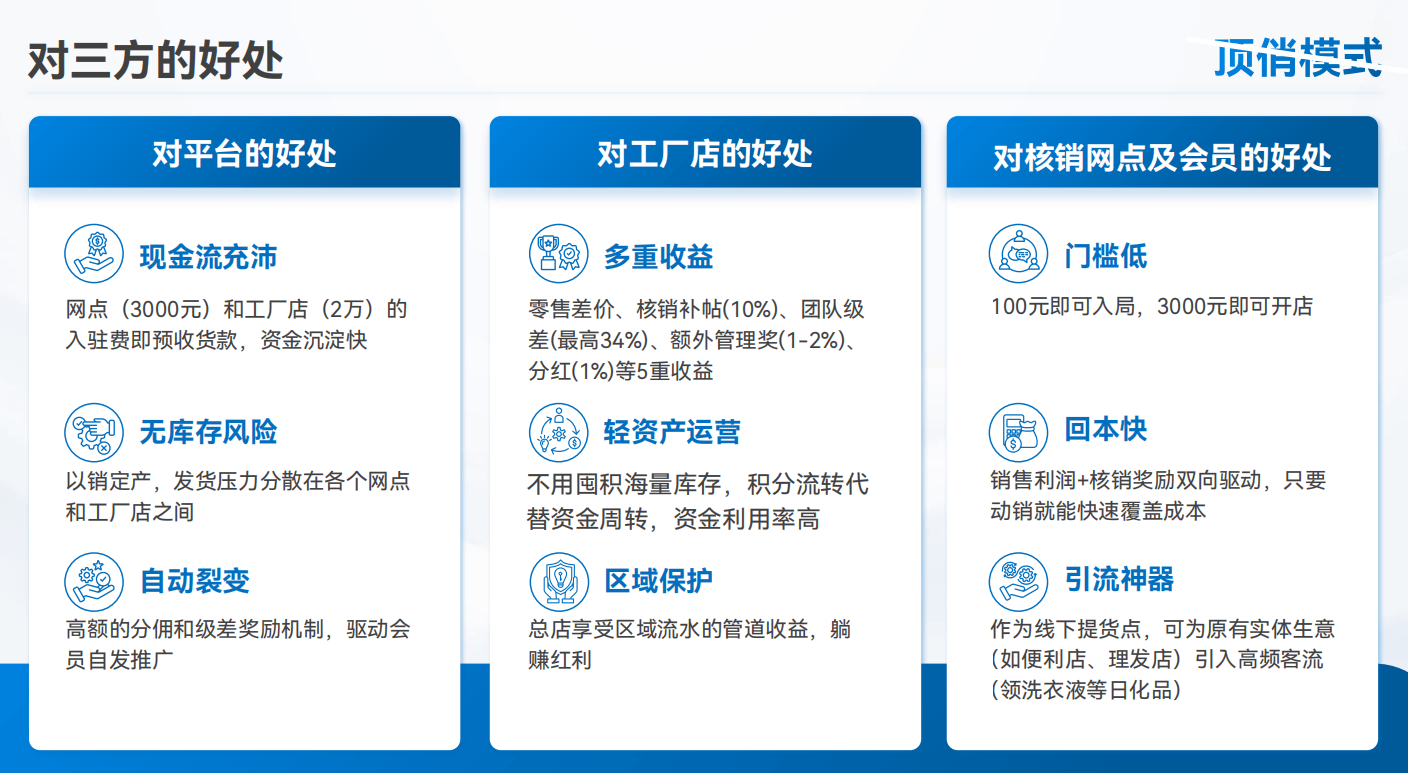 对三方的好处

顶俏模式

对平台的好处

现金流充沛
网点（3000元）和工厂店（2万）的入驻费即预收货款，资金沉淀快

无库存风险
以销定产，发货压力分散在各个网点和工厂店之间

自动裂变
高额的分佣和级差奖励机制，驱动会员自发推广

对工厂店的好处

多重收益
零售差价、核销补帖(10%)、团队级差(最高34%)、额外管理奖(1-2%)、分红(1%)等5重收益

轻资产运营
不用囤积海量库存，积分流转代替资金周转，资金利用率高

区域保护
总店享受区域流水的管道收益，躺赚红利

对核销网点及会员的好处

门槛低
100元即可入局，3000元即可开店

回本快
销售利润+核销奖励双向驱动，只要动销就能快速覆盖成本

引流神器
作为线下提货点，可为原有实体生意（如便利店、理发店）引入高频客流（领洗衣液等日化品）